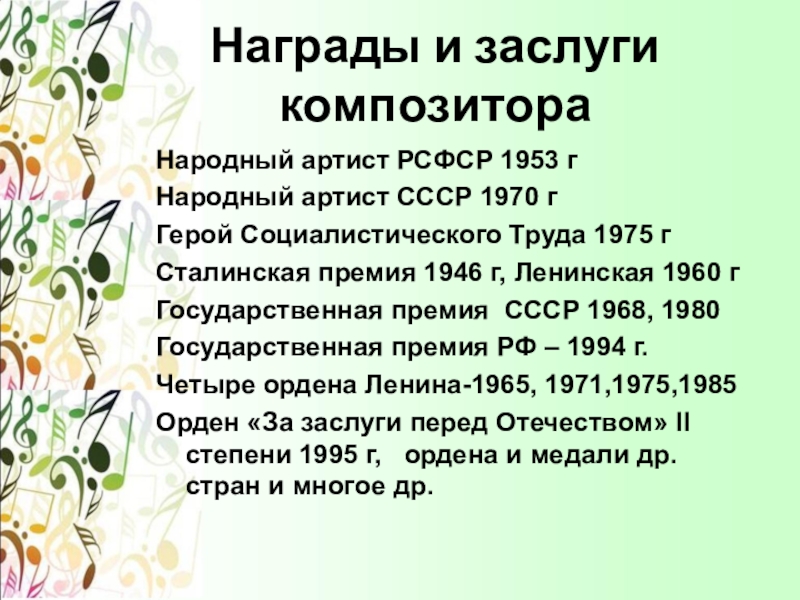 Награды и заслуги композитора

Народный артист РСФСР 1953 г
Народный артист СССР 1970 г
Герой Социалистического Труда 1975 г
Сталинская премия 1946 г, Ленинская 1960 г
Государственная премия СССР 1968, 1980
Государственная премия РФ – 1994 г.
Четыре ордена Ленина-1965, 1971,1975,1985
Орден «За заслуги перед Отечеством» II степени 1995 г, ордена и медали др. стран и многое др.